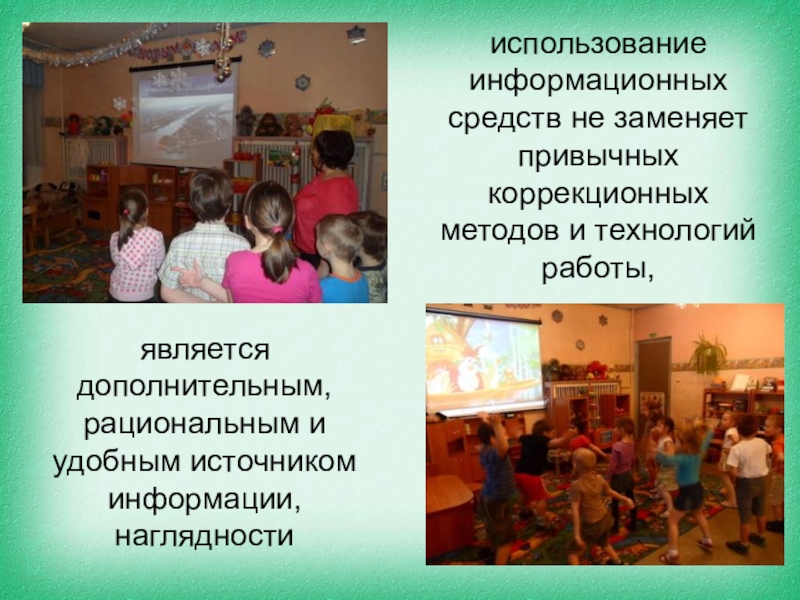 использование информационных средств не заменяет привычных коррекционных методов и технологий работы,

является дополнительным, рациональным и удобным источником информации, наглядности